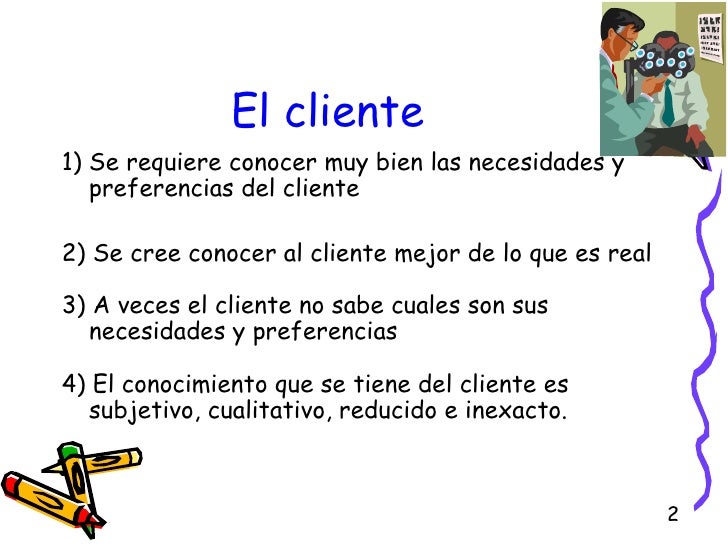 El cliente

1) Se requiere conocer muy bien las necesidades y preferencias del cliente

2) Se cree conocer al cliente mejor de lo que es real

3) A veces el cliente no sabe cuales son sus necesidades y preferencias

4) El conocimiento que se tiene del cliente es subjetivo, cualitativo, reducido e inexacto.

2